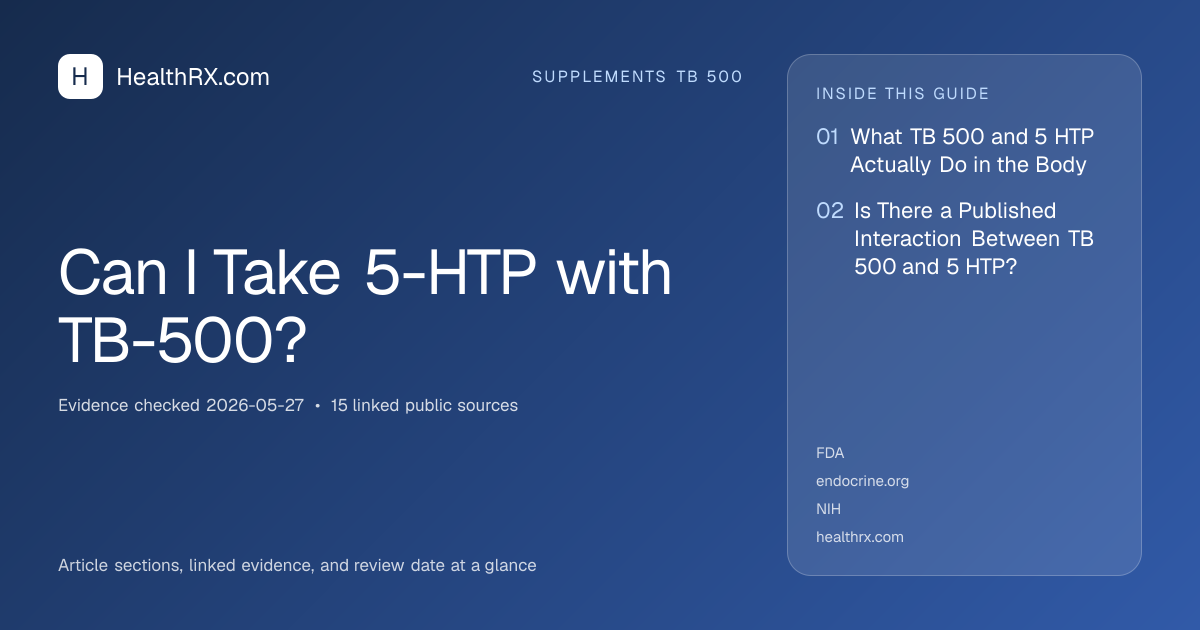 H HealthRX.com

SUPPLEMENTS TB 500

Can I Take 5-HTP with TB-500?

Evidence checked 2026-05-27 • 15 linked public sources

Article sections, linked evidence, and review date at a glance

INSIDE THIS GUIDE

01 What TB 500 and 5 HTP Actually Do in the Body

02 Is There a Published Interaction Between TB 500 and 5 HTP?

FDA
endocrine.org
NIH
healthrx.com